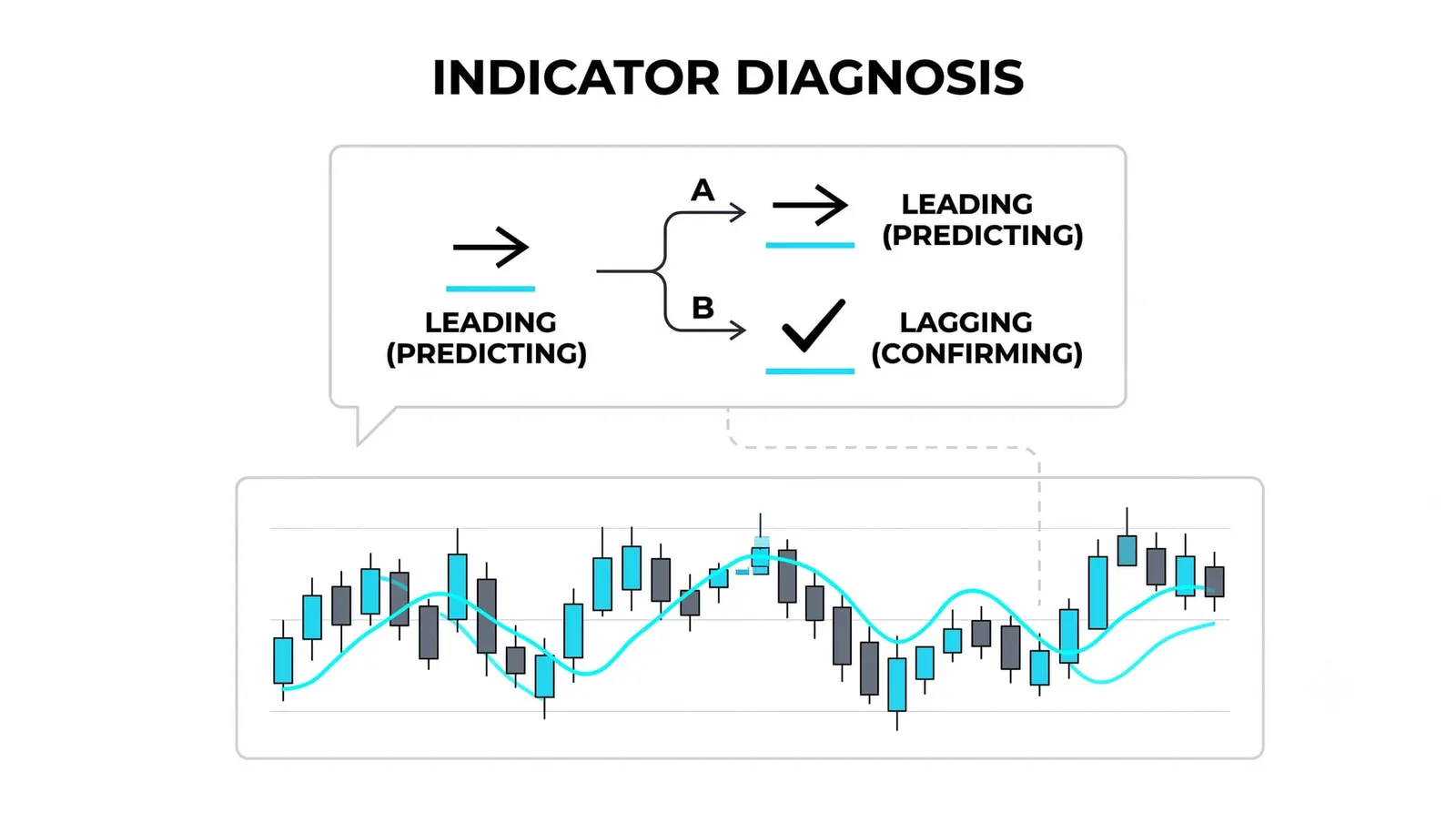 INDICATOR DIAGNOSIS

LEADING
(PREDICTING)

A

LEADING
(PREDICTING)

B

LAGGING
(CONFIRMING)